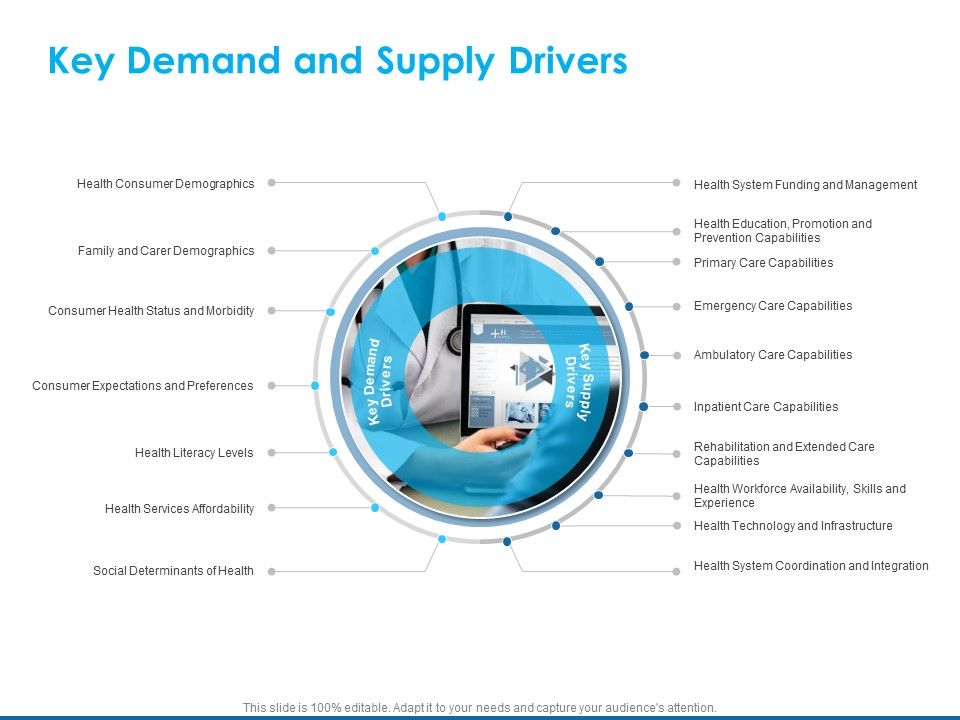 Key Demand and Supply Drivers

Health Consumer Demographics

Family and Carer Demographics

Consumer Health Status and Morbidity

Consumer Expectations and Preferences

Health Literacy Levels

Health Services Affordability

Social Determinants of Health

Key Demand Drivers

Key Supply Drivers

Health System Funding and Management

Health Education, Promotion and Prevention Capabilities

Primary Care Capabilities

Emergency Care Capabilities

Ambulatory Care Capabilities

Inpatient Care Capabilities

Rehabilitation and Extended Care Capabilities

Health Workforce Availability, Skills and Experience

Health Technology and Infrastructure

Health System Coordination and Integration

This slide is 100% editable. Adapt it to your needs and capture your audience's attention.